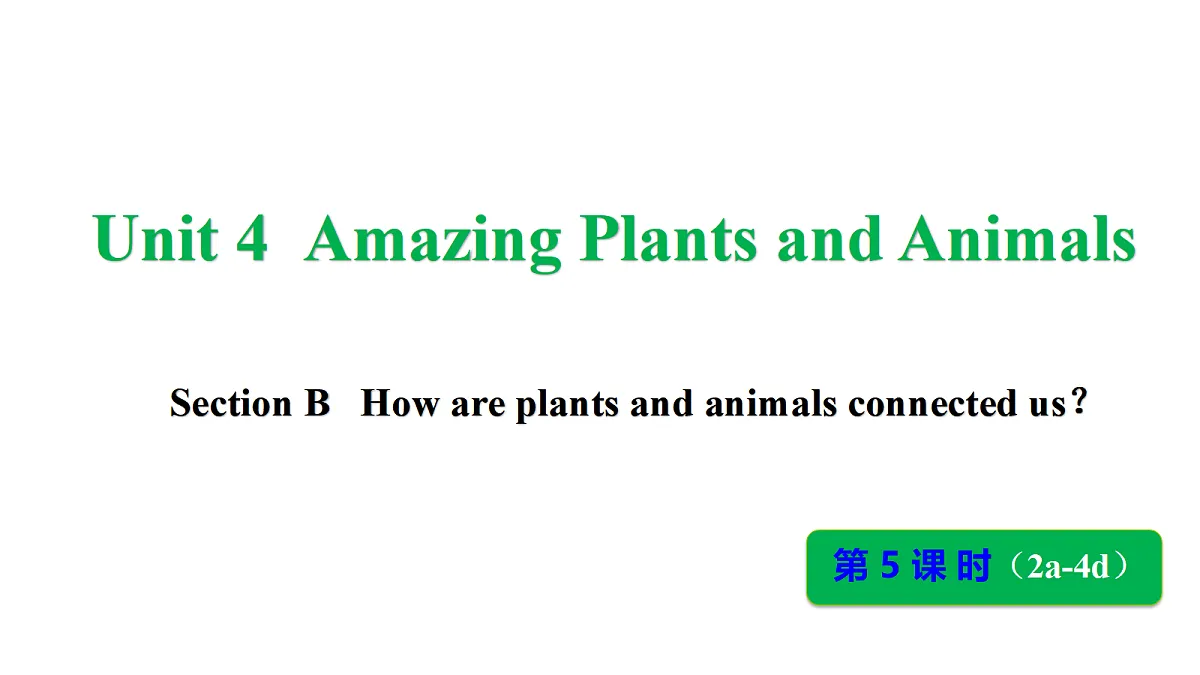 Unit 4 Amazing Plants and Animals

Section B How are plants and animals connected us？

第 5 课 时（2a-4d）